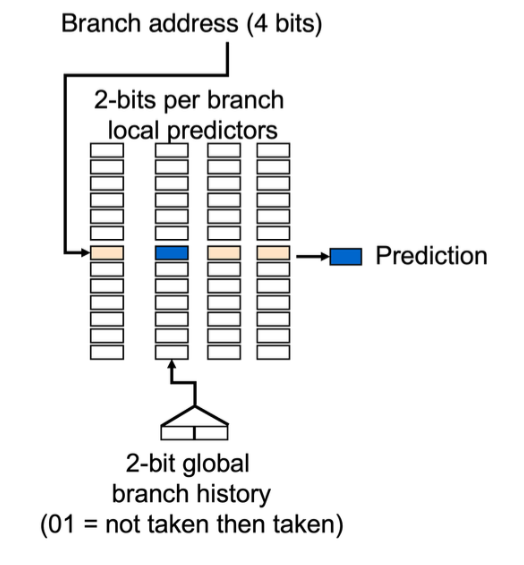 Branch address (4 bits)

2-bits per branch local predictors

Prediction

2-bit global branch history (01 = not taken then taken)